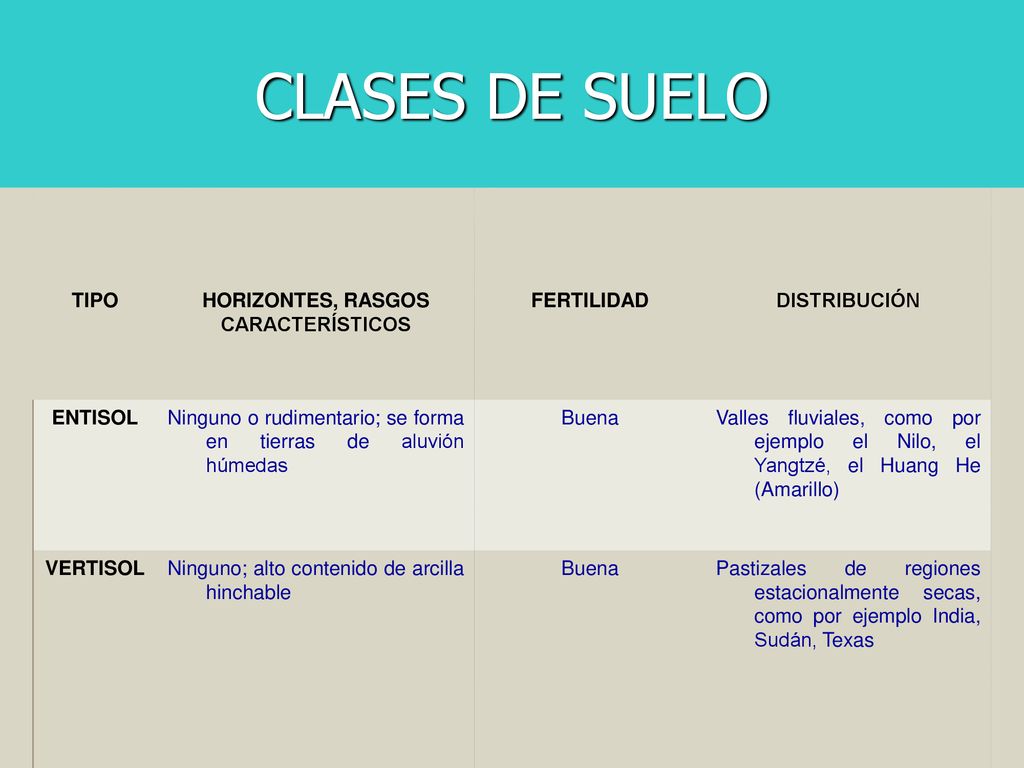 CLASES DE SUELO

| TIPO | HORIZONTES, RASGOS CARACTERÍSTICOS | FERTILIDAD | DISTRIBUCIÓN |
|---|---|---|---|
| ENTISOL | Ninguno o rudimentario; se forma en tierras de aluvión húmedas | Buena | Valles fluviales, como por ejemplo el Nilo, el Yangtzé, el Huang He (Amarillo) |
| VERTISOL | Ninguno; alto contenido de arcilla hinchable | Buena | Pastizales de regiones estacionalmente secas, como por ejemplo India, Sudán, Texas |